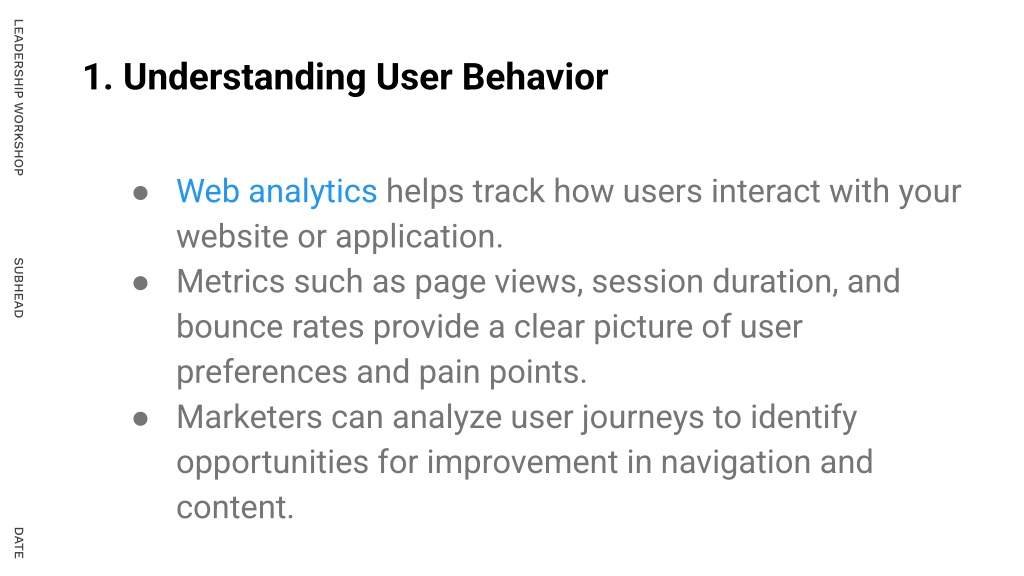 LEADERSHIP WORKSHOP

SUBHEAD

DATE

1. Understanding User Behavior

● Web analytics helps track how users interact with your website or application.
● Metrics such as page views, session duration, and bounce rates provide a clear picture of user preferences and pain points.
● Marketers can analyze user journeys to identify opportunities for improvement in navigation and content.